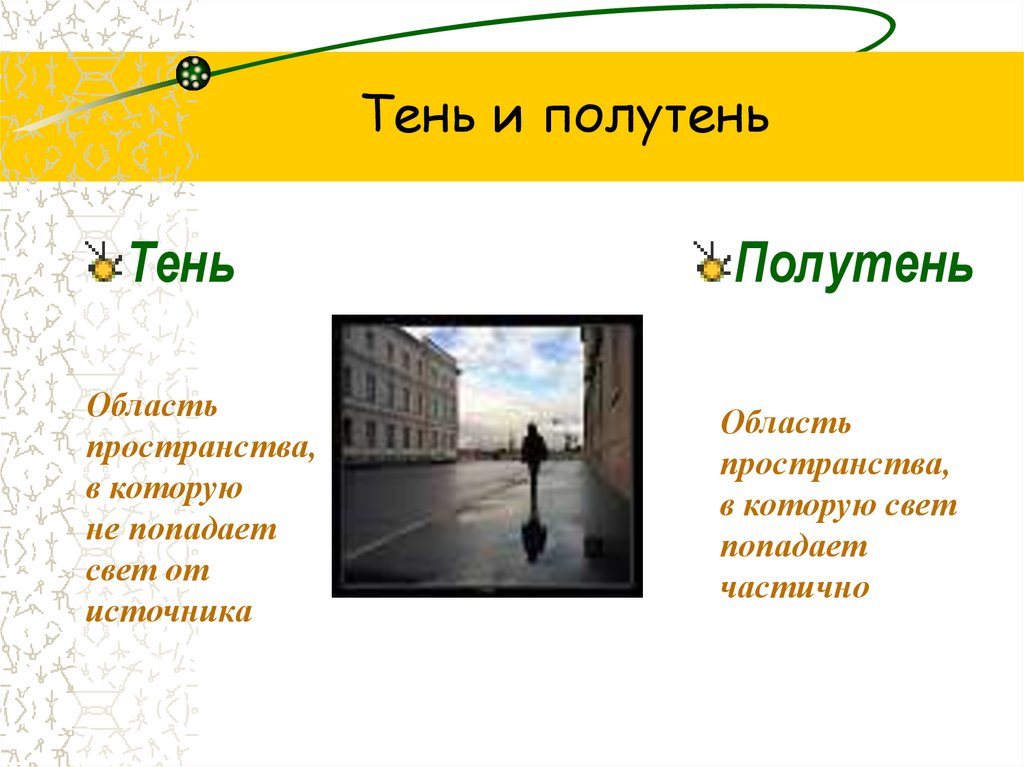 Тень и полутень

Тень

Область пространства, в которую не попадает свет от источника

Полутень

Область пространства, в которую свет попадает частично